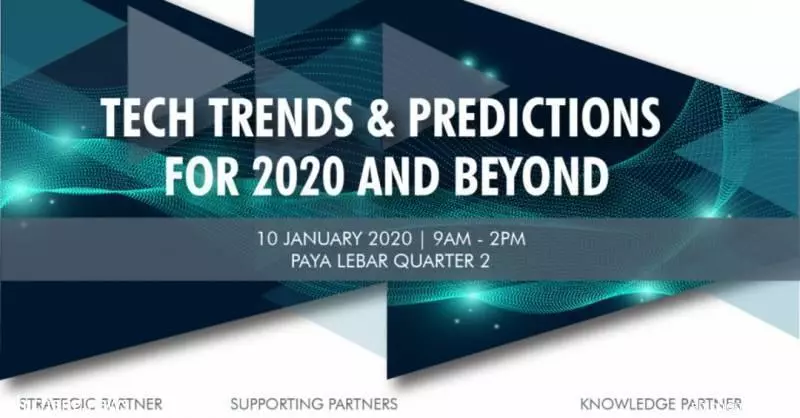 TECH TRENDS & PREDICTIONS FOR 2020 AND BEYOND

10 JANUARY 2020 | 9AM - 2PM
PAYA LEBAR QUARTER 2

STRATEGIC PARTNER

SUPPORTING PARTNERS

KNOWLEDGE PARTNER